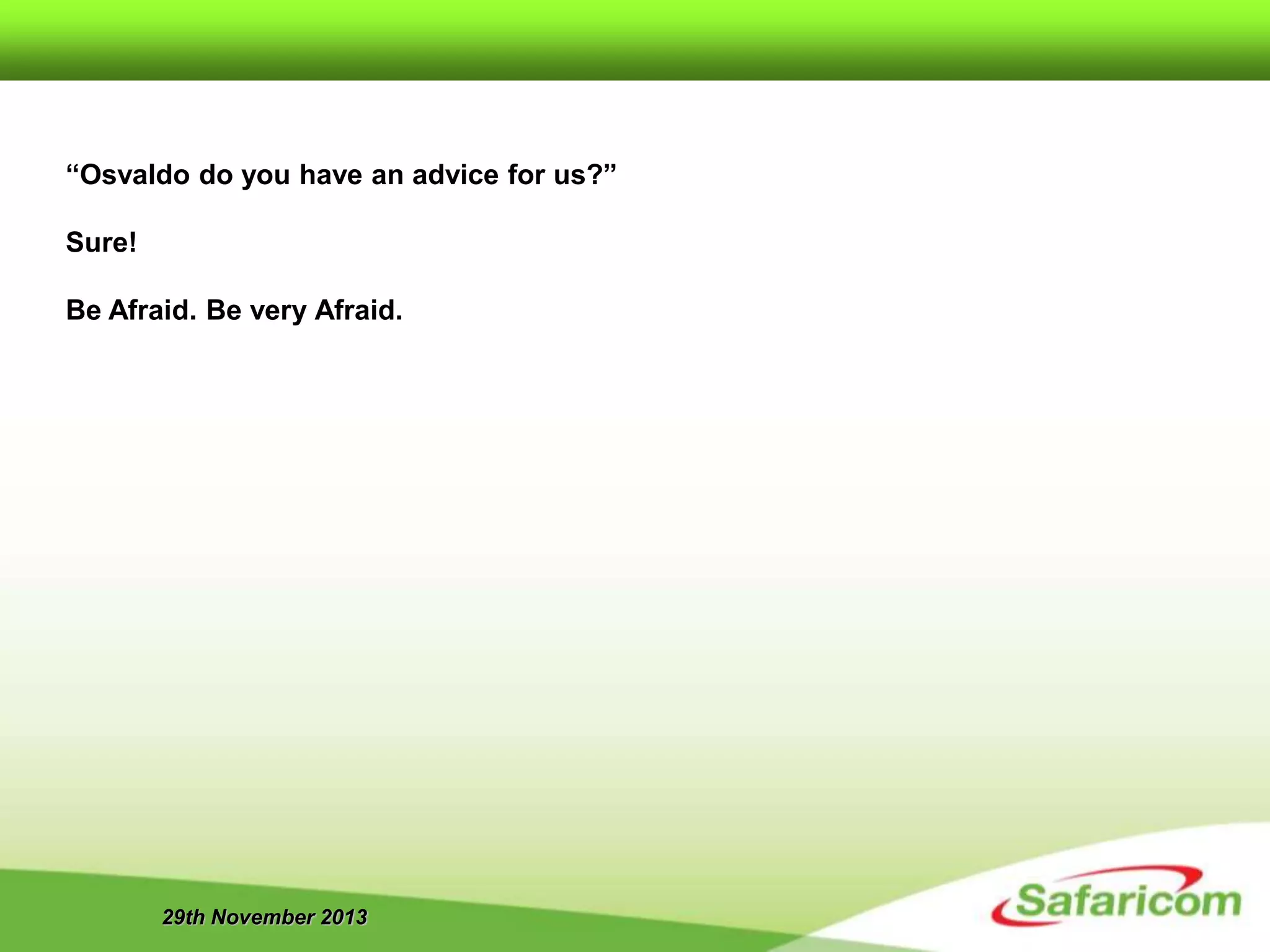 “Osvaldo do you have an advice for us?”

Sure!

Be Afraid. Be very Afraid.

29th November 2013

Safaricom